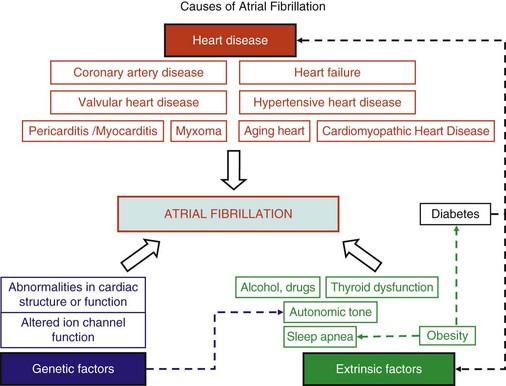 Causes of Atrial Fibrillation

Heart disease

Coronary artery disease

Heart failure

Valvular heart disease

Hypertensive heart disease

Pericarditis /Myocarditis

Myxoma

Aging heart

Cardiomyopathic Heart Disease

ATRIAL FIBRILLATION

Diabetes

Abnormalities in cardiac structure or function

Altered ion channel function

Genetic factors

Alcohol, drugs

Thyroid dysfunction

Autonomic tone

Sleep apnea

Obesity

Extrinsic factors